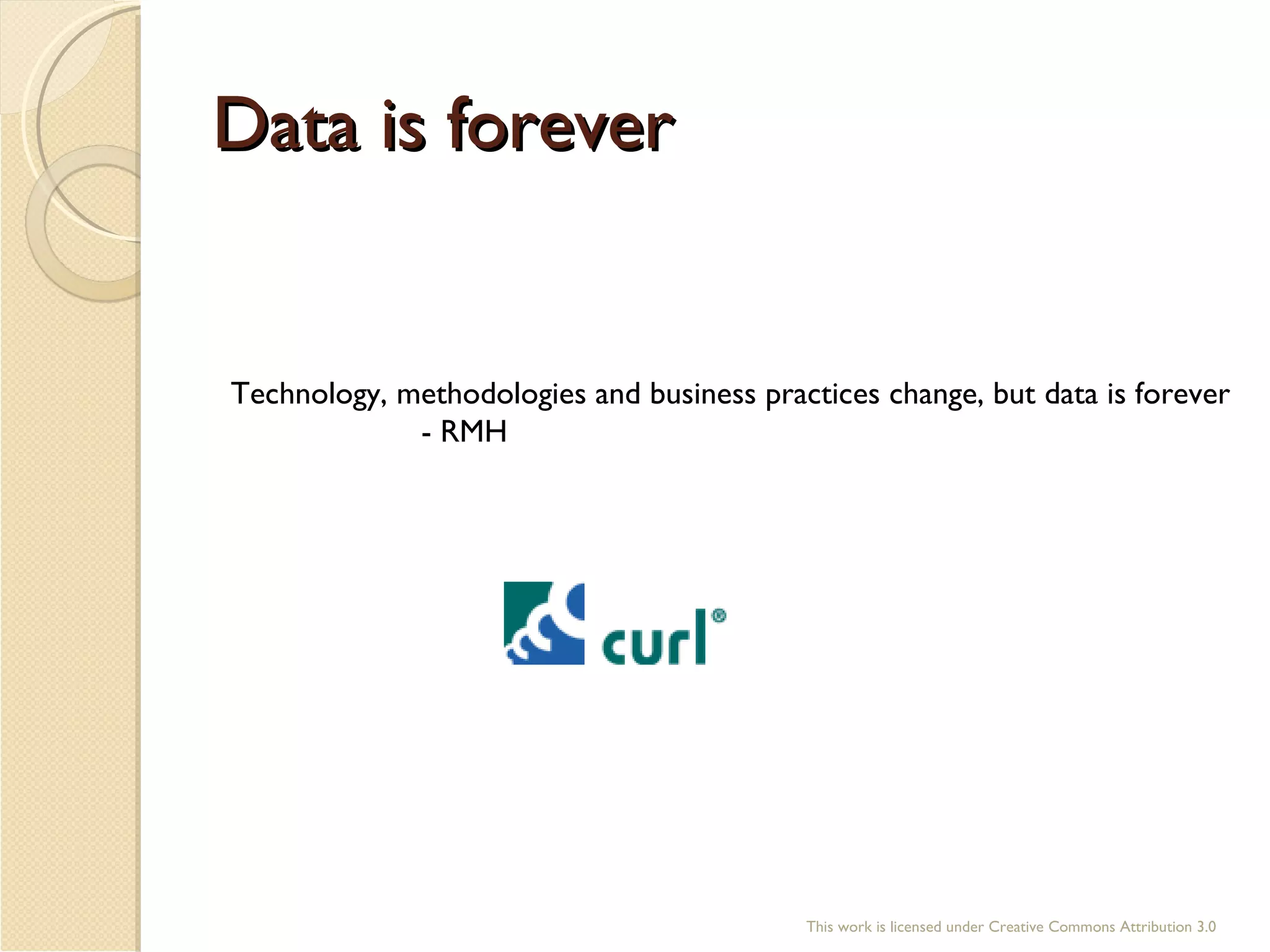 Data is forever

Technology, methodologies and business practices change, but data is forever
- RMH

curl®

This work is licensed under Creative Commons Attribution 3.0